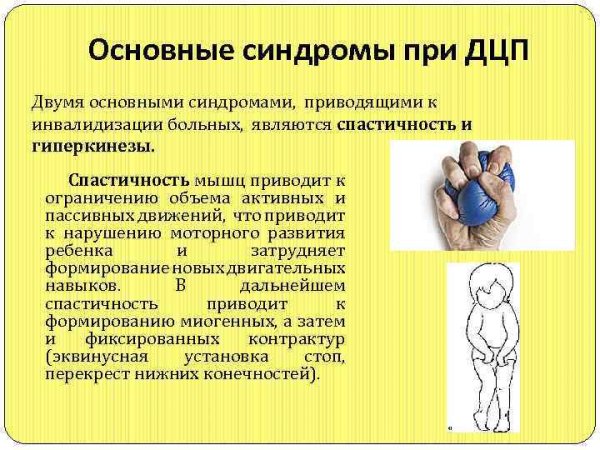 Основные синдромы при ДЦП

Двумя основными синдромами, приводящими к инвалидизации больных, являются спастичность и гиперкинезы.

Спастичность мышц приводит к ограничению объема активных и пассивных движений, что приводит к нарушению моторного развития ребенка и затрудняет формирование новых двигательных навыков. В дальнейшем спастичность приводит к формированию миогенных, а затем и фиксированных контрактур (эквинусная установка стоп, перекрест нижних конечностей).